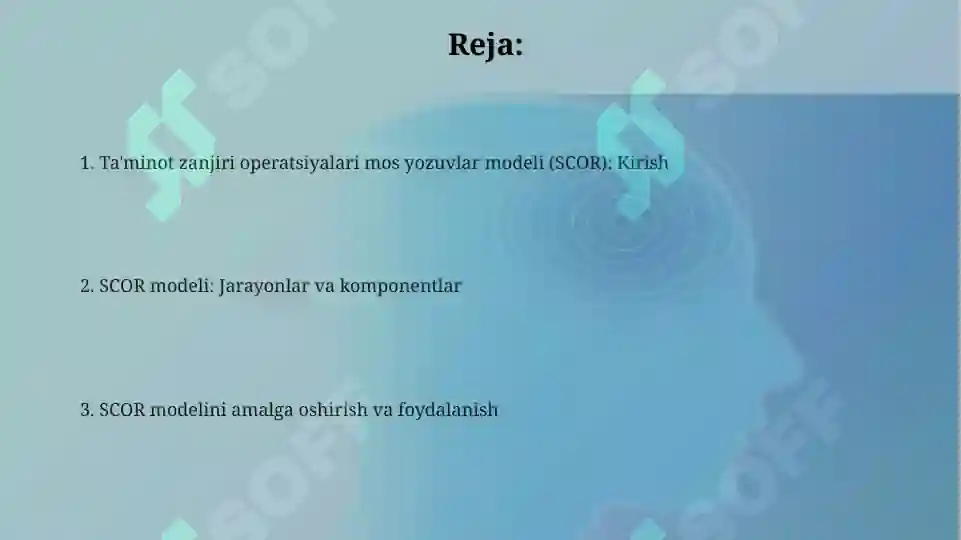 Reja:

1. Ta'minot zanjiri operatsiyalari mos yozuvlar modeli (SCOR): Kirish

2. SCOR modeli: Jarayonlar va komponentlar

3. SCOR modelini amalga oshirish va foydalanish

SOFF SOFF SOFF SOFF